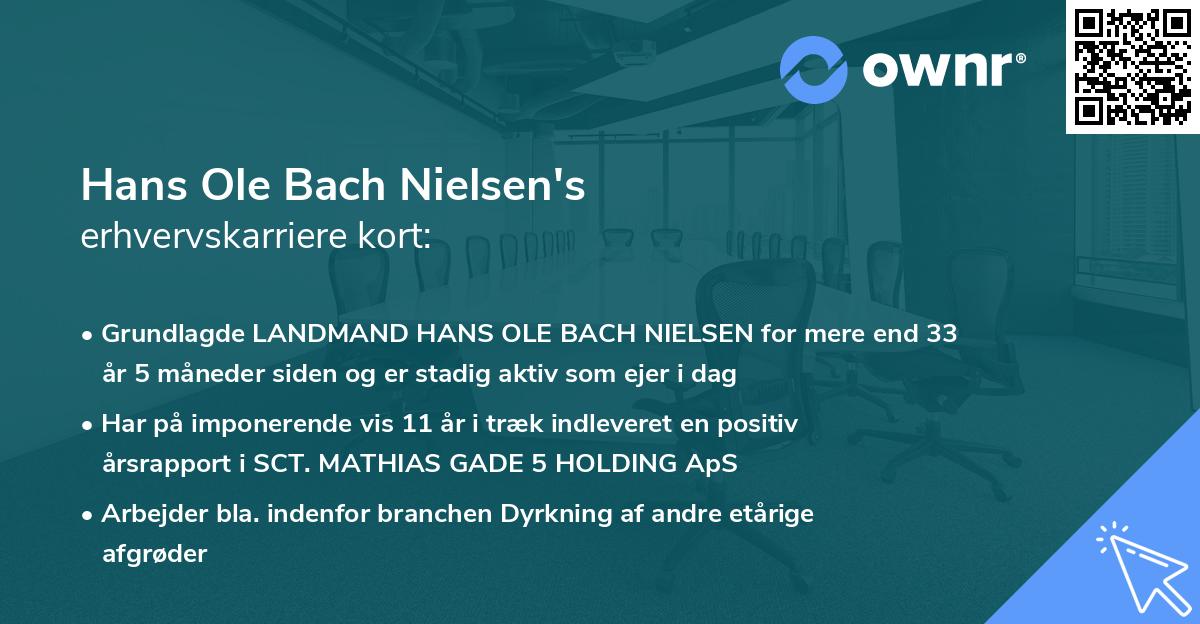 ownr®

Hans Ole Bach Nielsen's
erhvervskarriere kort:

• Grundlagde LANDMAND HANS OLE BACH NIELSEN for mere end 33 år 5 måneder siden og er stadig aktiv som ejer i dag

• Har på imponerende vis 11 år i træk indleveret en positiv årsrapport i SCT. MATHIAS GADE 5 HOLDING ApS

• Arbejder bla. indenfor branchen Dyrkning af andre etårige afgrøder